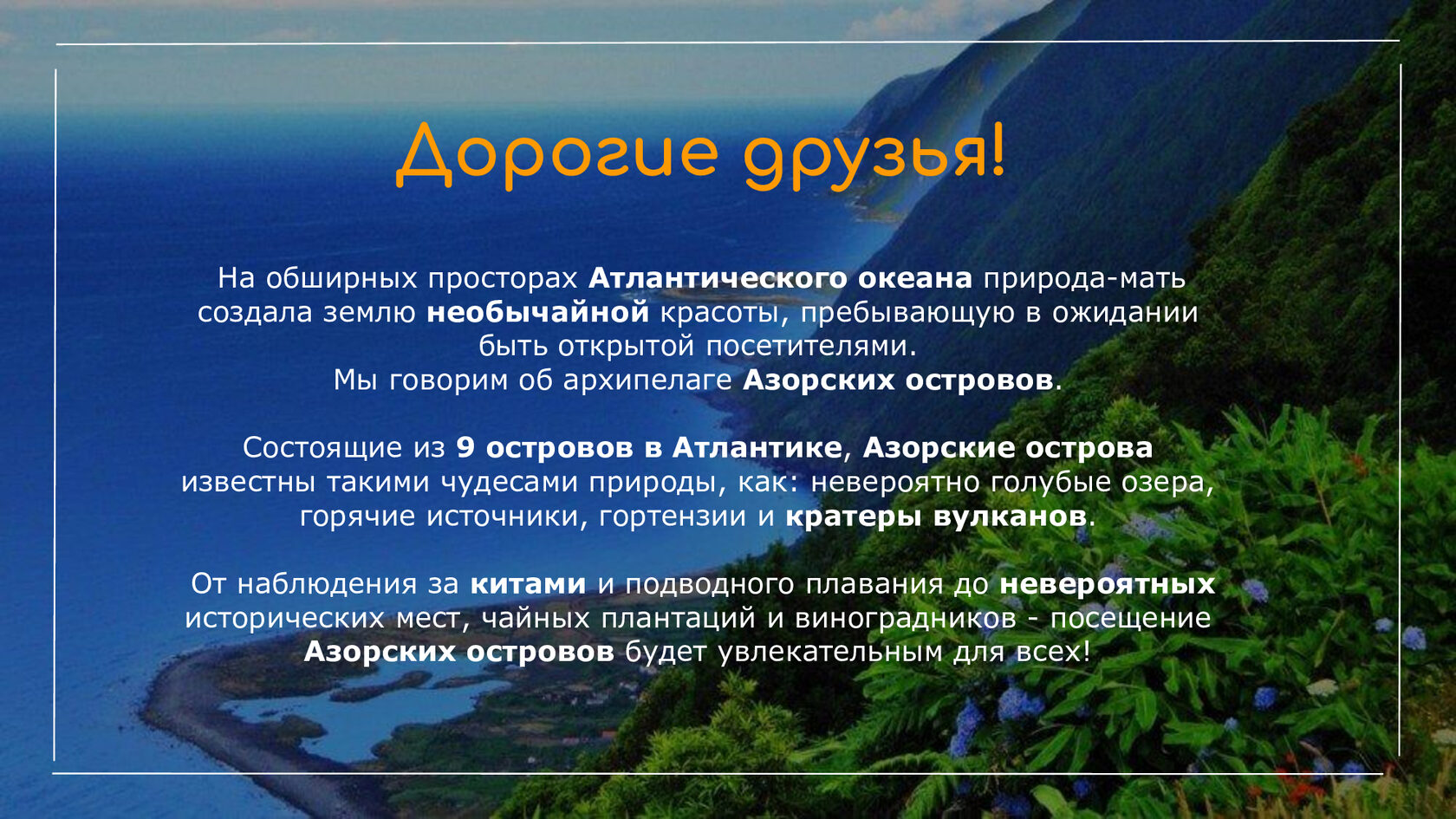 Дорогие друзья!

На обширных просторах Атлантического океана природа-мать создала землю необычайной красоты, пребывающую в ожидании быть открытой посетителями.
Мы говорим об архипелаге Азорских островов.

Состоящие из 9 островов в Атлантике, Азорские острова известны такими чудесами природы, как: невероятно голубые озера, горячие источники, гортензии и кратеры вулканов.

От наблюдения за китами и подводного плавания до невероятных исторических мест, чайных плантаций и виноградников - посещение Азорских островов будет увлекательным для всех!